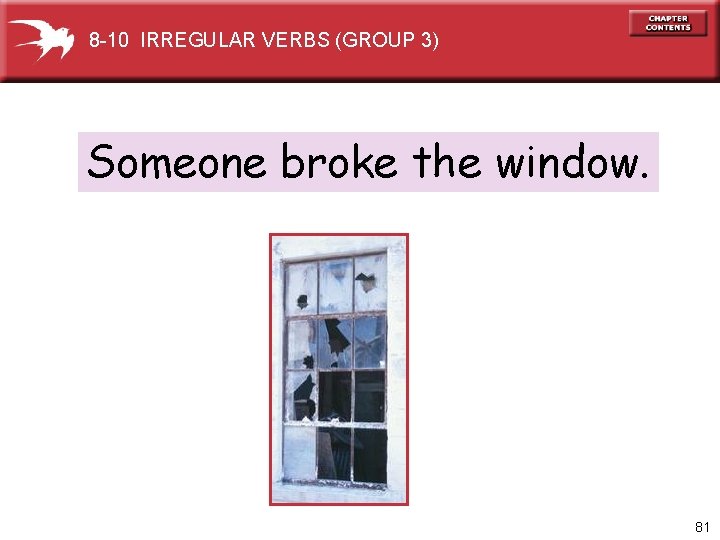 8-10 IRREGULAR VERBS (GROUP 3)

CHAPTER CONTENTS

Someone broke the window.

81